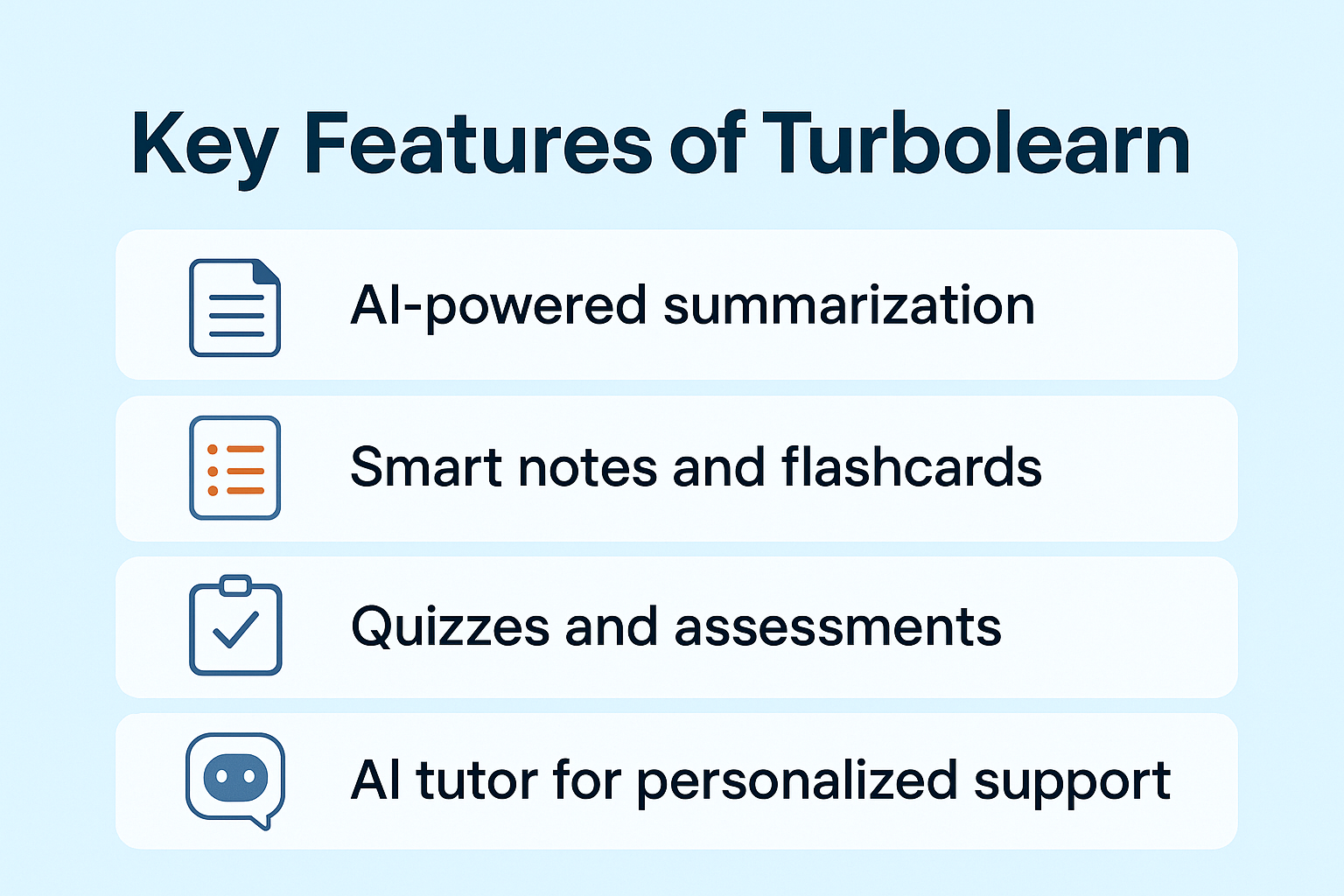 Key Features of Turbolearn

AI-powered summarization

Smart notes and flashcards

Quizzes and assessments

AI tutor for personalized support